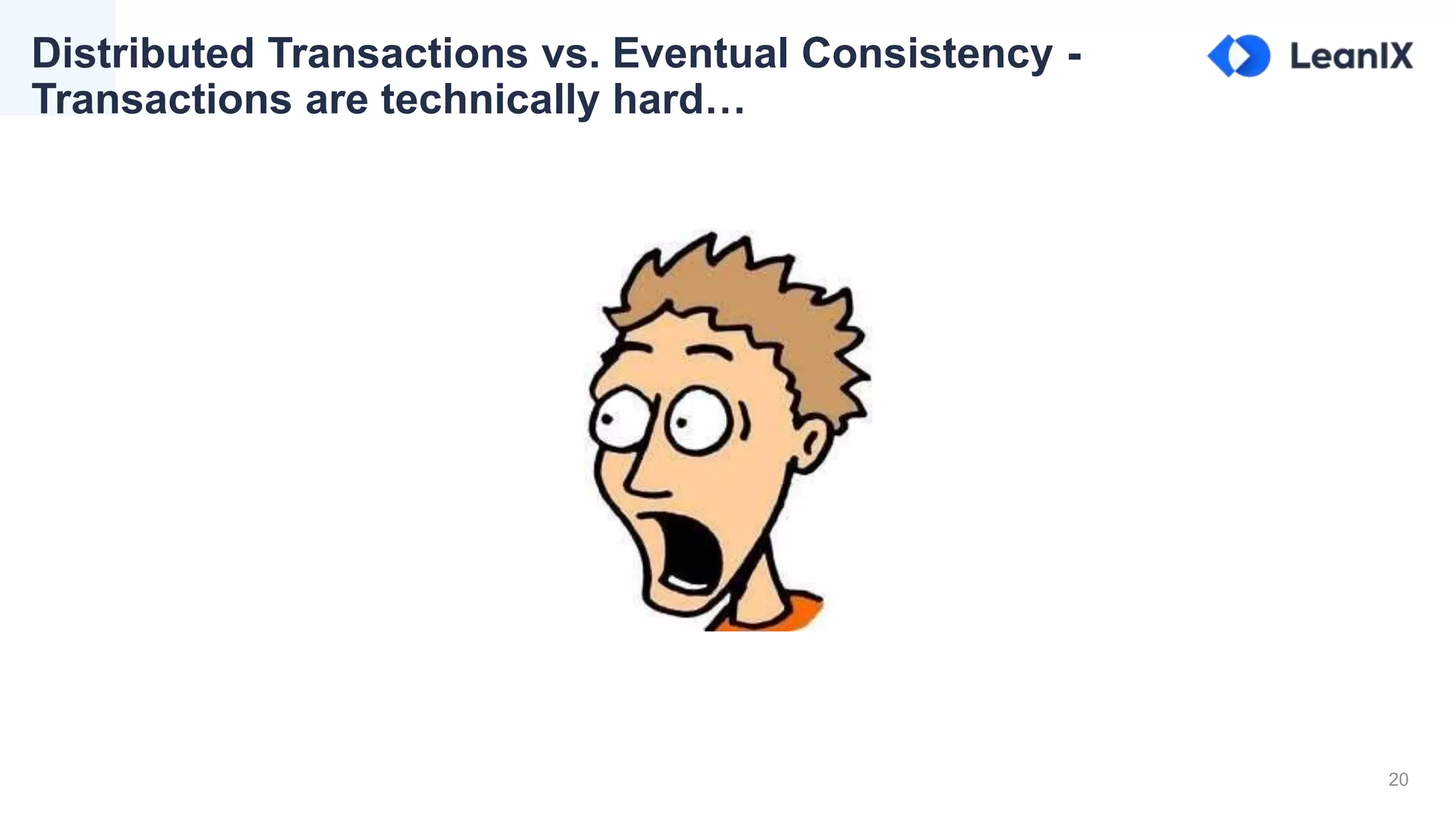 Distributed Transactions vs. Eventual Consistency - Transactions are technically hard…

LeanIX

20